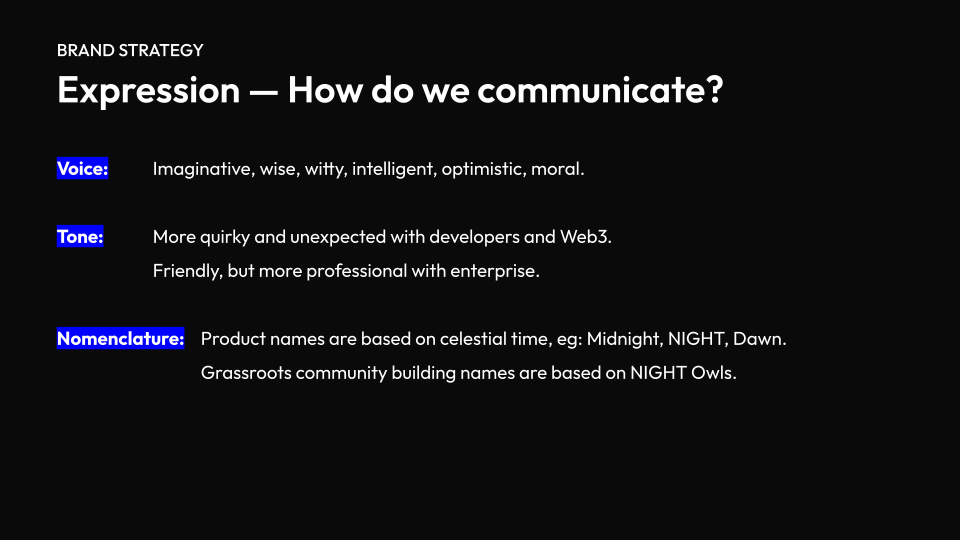 BRAND STRATEGY

Expression — How do we communicate?

Voice: Imaginative, wise, witty, intelligent, optimistic, moral.

Tone: More quirky and unexpected with developers and Web3.
Friendly, but more professional with enterprise.

Nomenclature: Product names are based on celestial time, eg: Midnight, NIGHT, Dawn.
Grassroots community building names are based on NIGHT Owls.